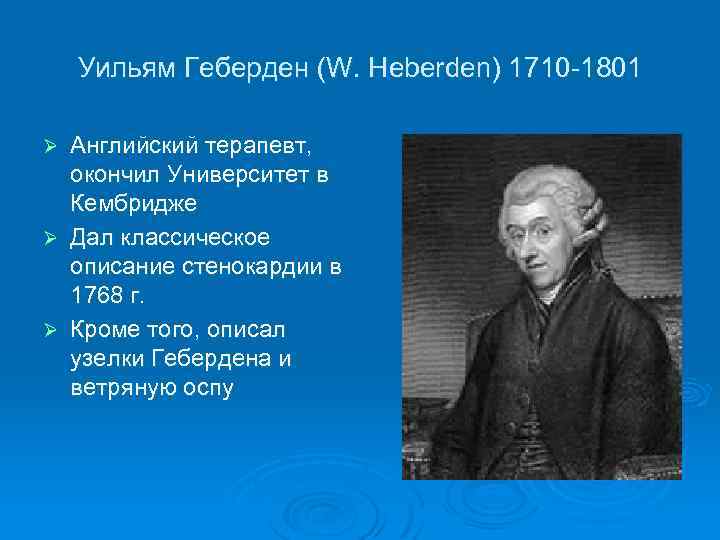 Уильям Геберден (W. Heberden) 1710-1801

➢ Английский терапевт, окончил Университет в Кембридже

➢ Дал классическое описание стенокардии в 1768 г.

➢ Кроме того, описал узелки Гебердена и ветряную оспу